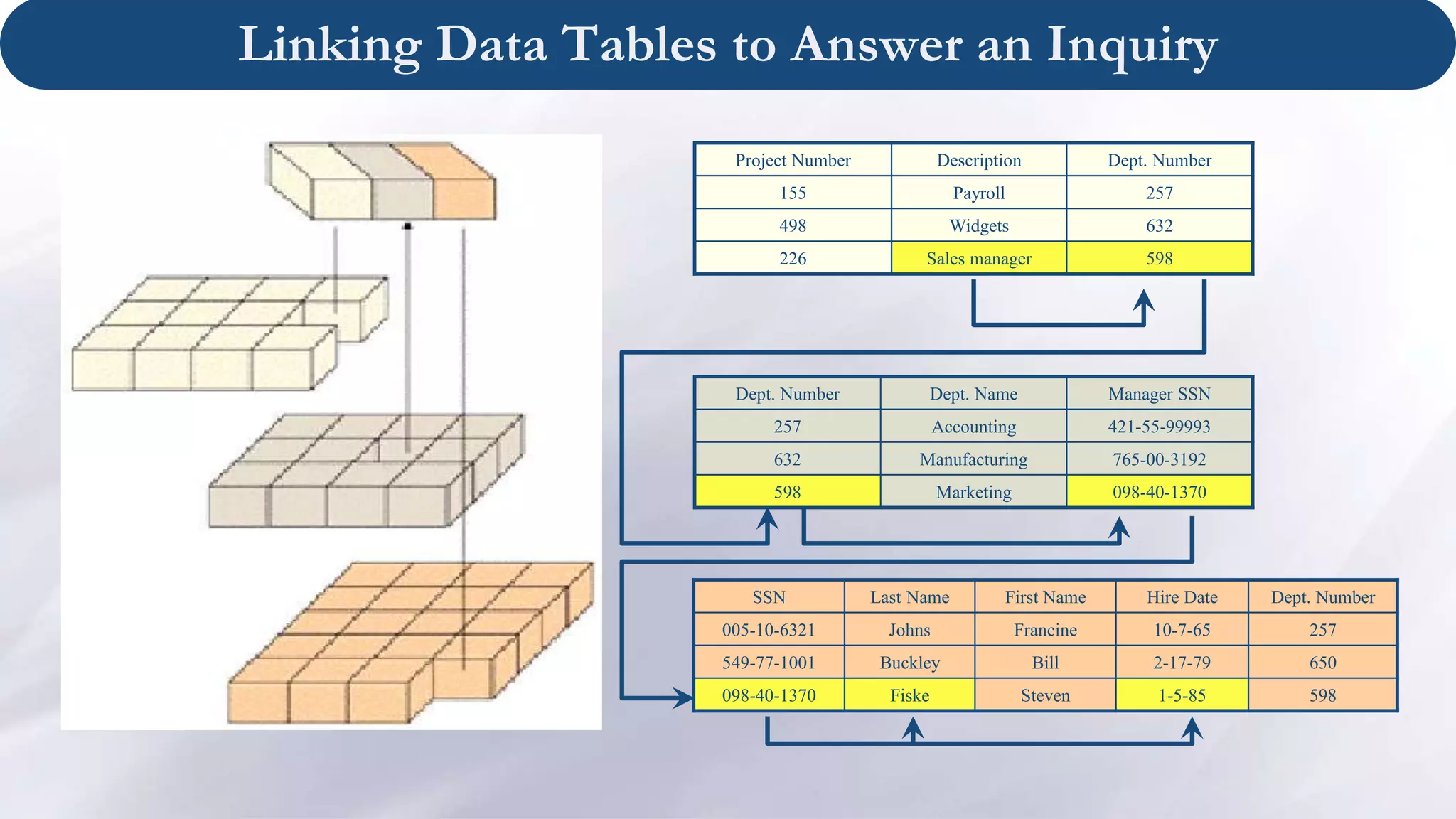 Linking Data Tables to Answer an Inquiry

| Project Number | Description | Dept. Number |
|---|---|---|
| 155 | Payroll | 257 |
| 498 | Widgets | 632 |
| 226 | Sales manager | 598 |

| Dept. Number | Dept. Name | Manager SSN |
|---|---|---|
| 257 | Accounting | 421-55-99993 |
| 632 | Manufacturing | 765-00-3192 |
| 598 | Marketing | 098-40-1370 |

| SSN | Last Name | First Name | Hire Date | Dept. Number |
|---|---|---|---|---|
| 005-10-6321 | Johns | Francine | 10-7-65 | 257 |
| 549-77-1001 | Buckley | Bill | 2-17-79 | 650 |
| 098-40-1370 | Fiske | Steven | 1-5-85 | 598 |